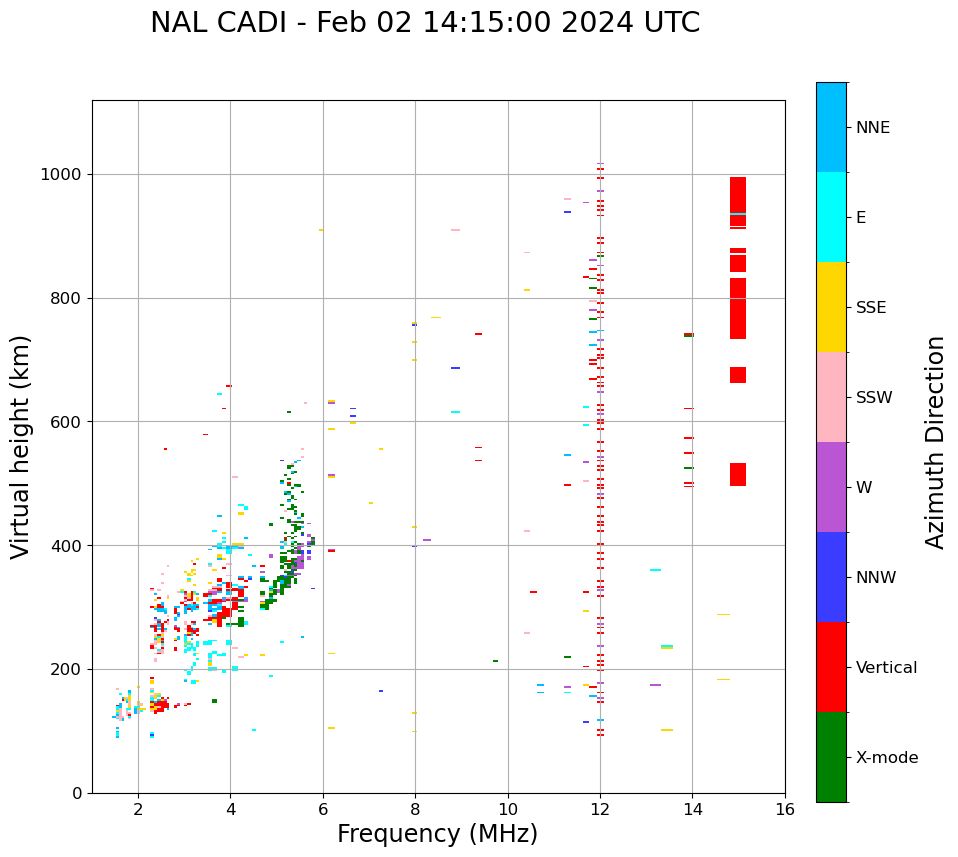 NAL CADI - Feb 02 14:15:00 2024 UTC

Virtual height (km)

1000
800
600
400
200
0

2
4
6
8
10
12
14
16

Frequency (MHz)

NNE
E
SSE
SSW
W
NNW
Vertical
X-mode

Azimuth Direction